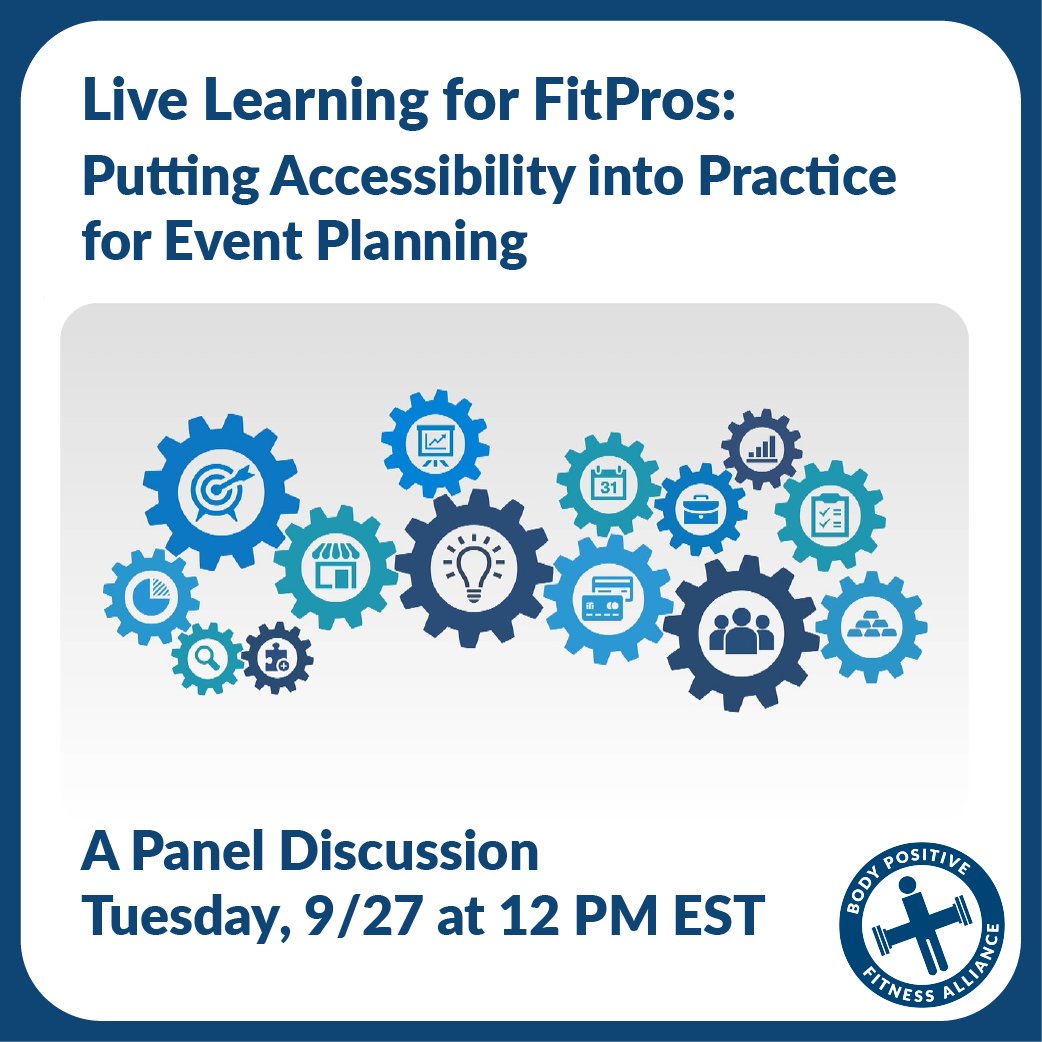 Live Learning for FitPros:
Putting Accessibility into Practice for Event Planning

31

A Panel Discussion
Tuesday, 9/27 at 12 PM EST

BODY POSITIVE FITNESS ALLIANCE